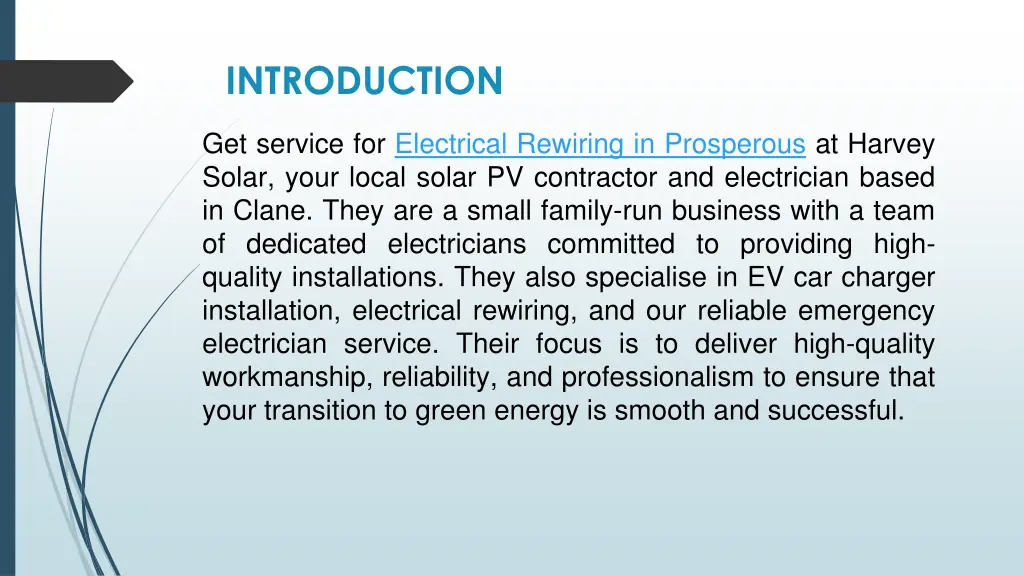 INTRODUCTION

Get service for Electrical Rewiring in Prosperous at Harvey Solar, your local solar PV contractor and electrician based in Clane. They are a small family-run business with a team of dedicated electricians committed to providing high-quality installations. They also specialise in EV car charger installation, electrical rewiring, and our reliable emergency electrician service. Their focus is to deliver high-quality workmanship, reliability, and professionalism to ensure that your transition to green energy is smooth and successful.